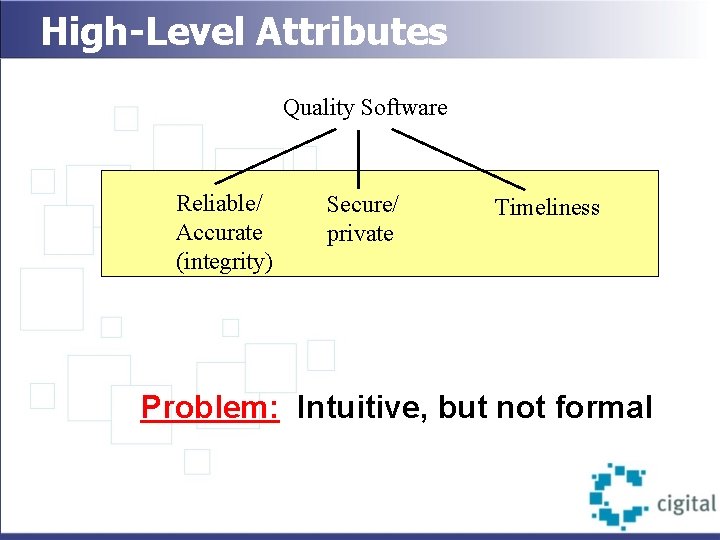 High-Level Attributes

Quality Software

Reliable/ Accurate (integrity)

Secure/ private

Timeliness

Problem: Intuitive, but not formal

cigital